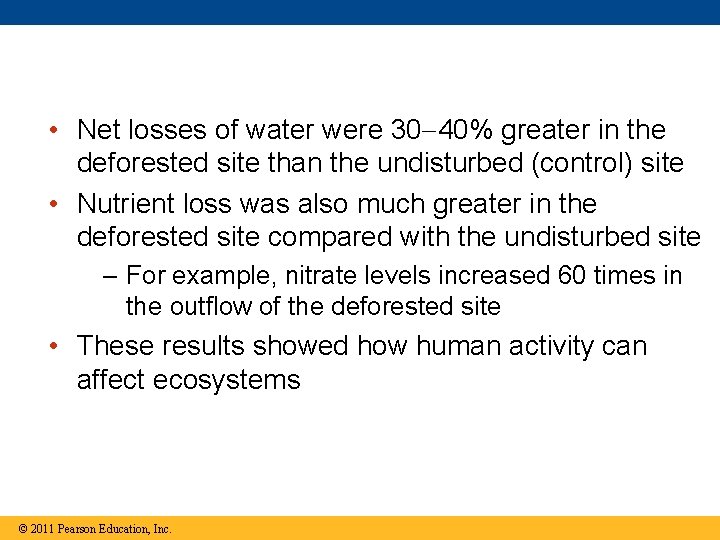 • Net losses of water were 30–40% greater in the deforested site than the undisturbed (control) site

• Nutrient loss was also much greater in the deforested site compared with the undisturbed site

– For example, nitrate levels increased 60 times in the outflow of the deforested site

• These results showed how human activity can affect ecosystems

© 2011 Pearson Education, Inc.